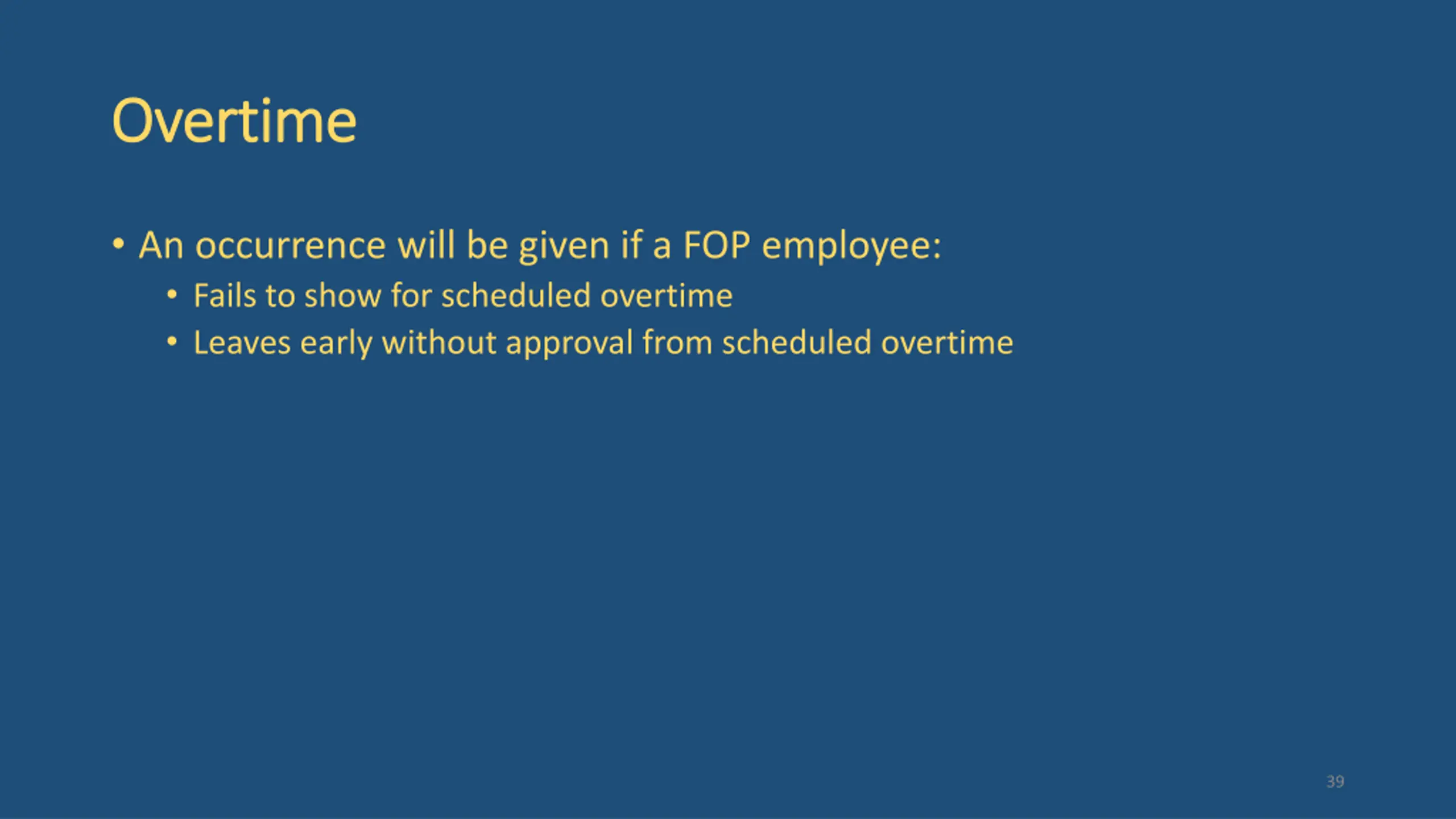 Overtime

• An occurrence will be given if a FOP employee:
  • Fails to show for scheduled overtime
  • Leaves early without approval from scheduled overtime

39